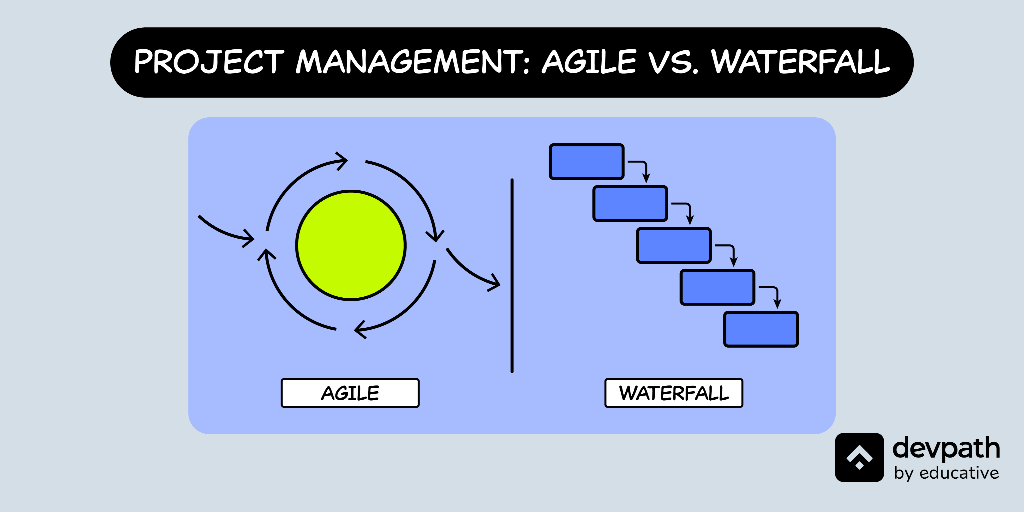 PROJECT MANAGEMENT: AGILE VS. WATERFALL

AGILE

WATERFALL

devpath
by educative